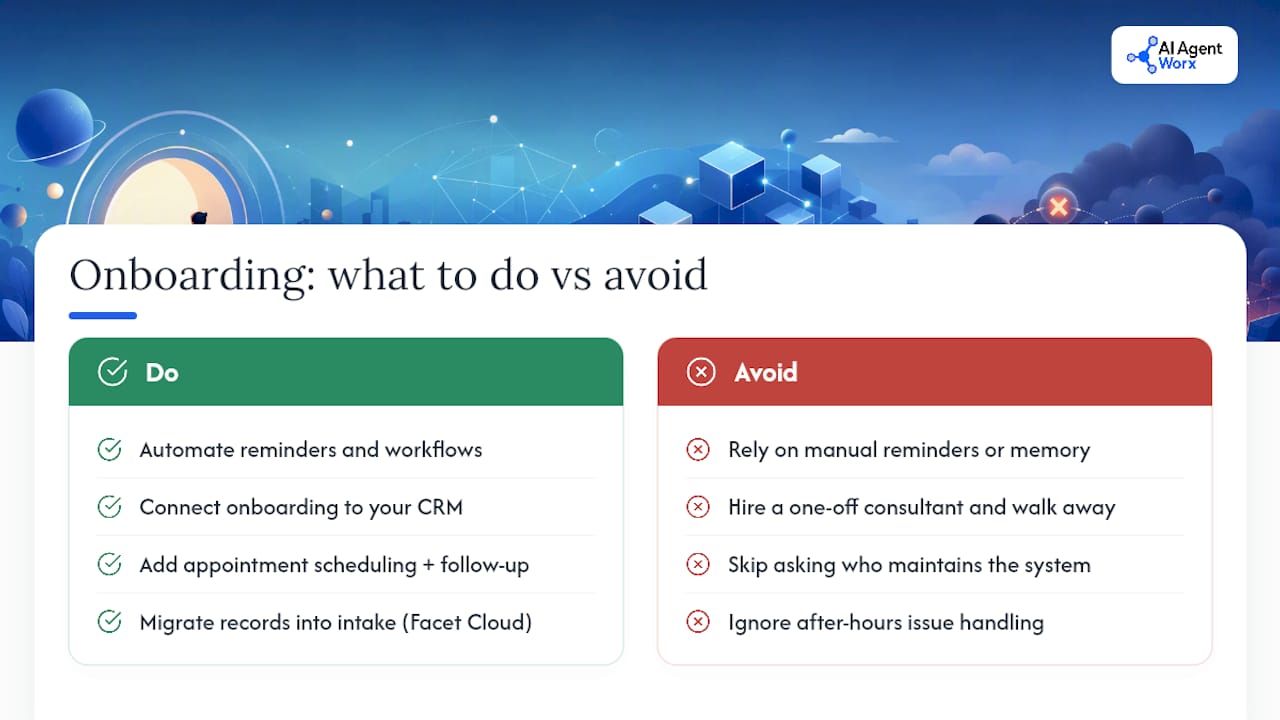 AI Agent Worx

Onboarding: what to do vs avoid

Do

Automate reminders and workflows

Connect onboarding to your CRM

Add appointment scheduling + follow-up

Migrate records into intake (Facet Cloud)

Avoid

Rely on manual reminders or memory

Hire a one-off consultant and walk away

Skip asking who maintains the system

Ignore after-hours issue handling